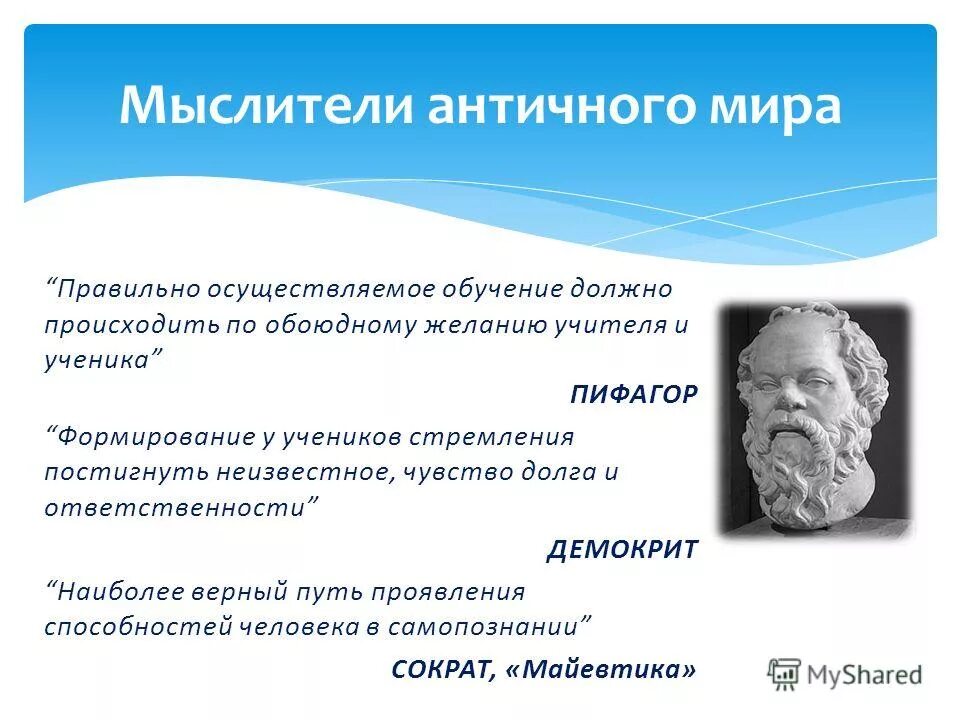 Мыслители античного мира

“Правильно осуществляемое обучение должно происходить по обоюдному желанию учителя и ученика”

ПИФАГОР

“Формирование у учеников стремления постигнуть неизвестное, чувство долга и ответственности”

ДЕМОКРИТ

“Наиболее верный путь проявления способностей человека в самопознании”

СОКРАТ, «Майевтика»

MyShared